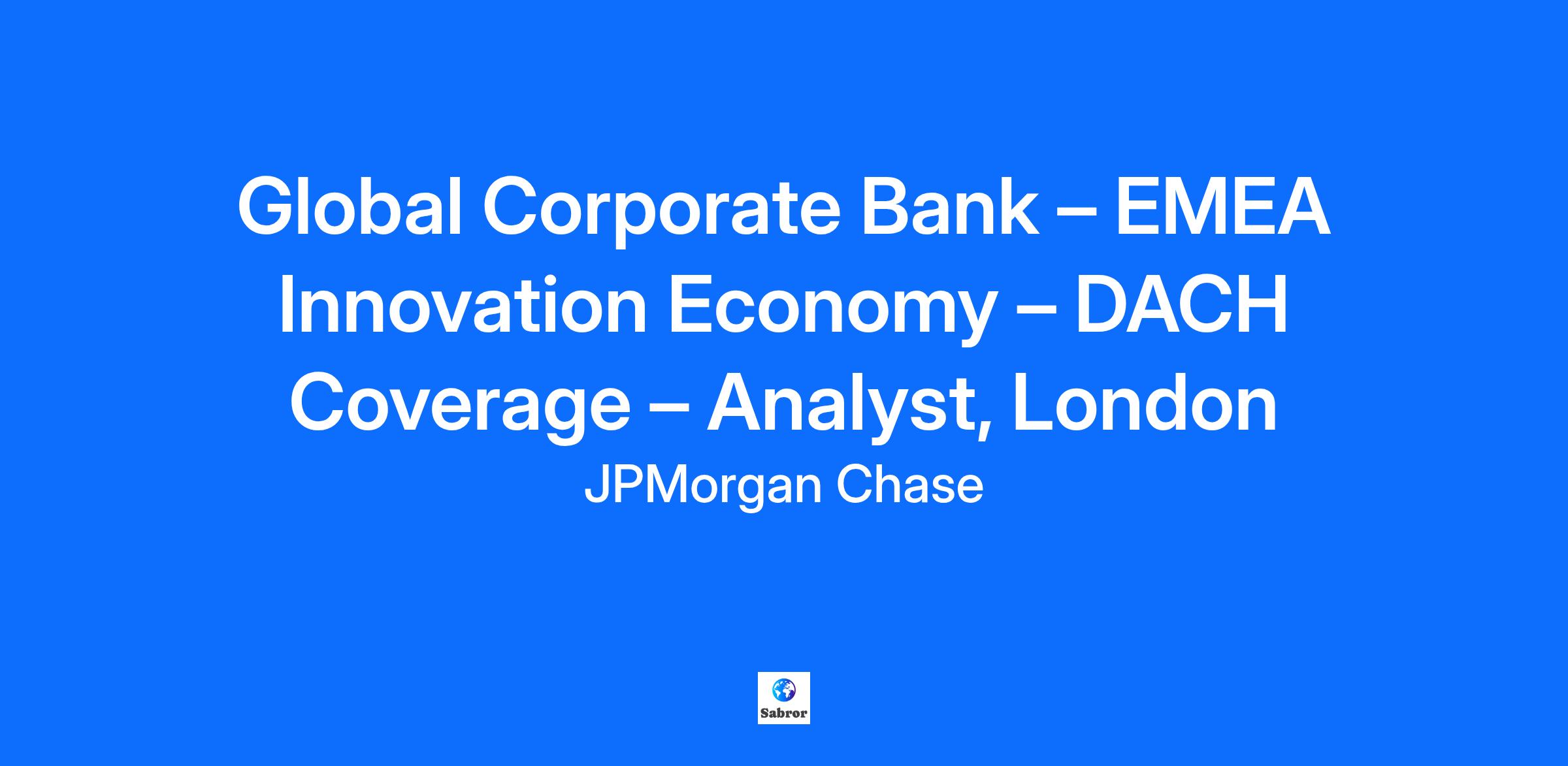 Global Corporate Bank – EMEA Innovation Economy – DACH Coverage – Analyst, London

JPMorgan Chase

Sabror